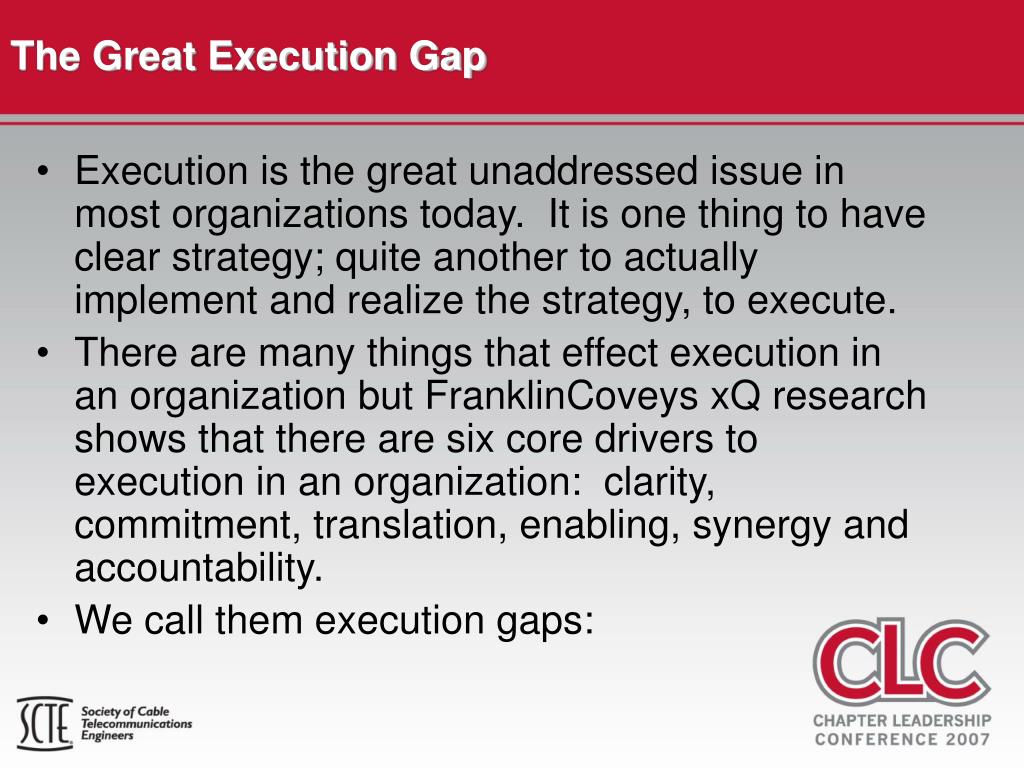 The Great Execution Gap

• Execution is the great unaddressed issue in most organizations today. It is one thing to have clear strategy; quite another to actually implement and realize the strategy, to execute.
• There are many things that effect execution in an organization but FranklinCoveys xQ research shows that there are six core drivers to execution in an organization: clarity, commitment, translation, enabling, synergy and accountability.
• We call them execution gaps:

SCTE Society of Cable Telecommunications Engineers

CLC
CHAPTER LEADERSHIP CONFERENCE 2007